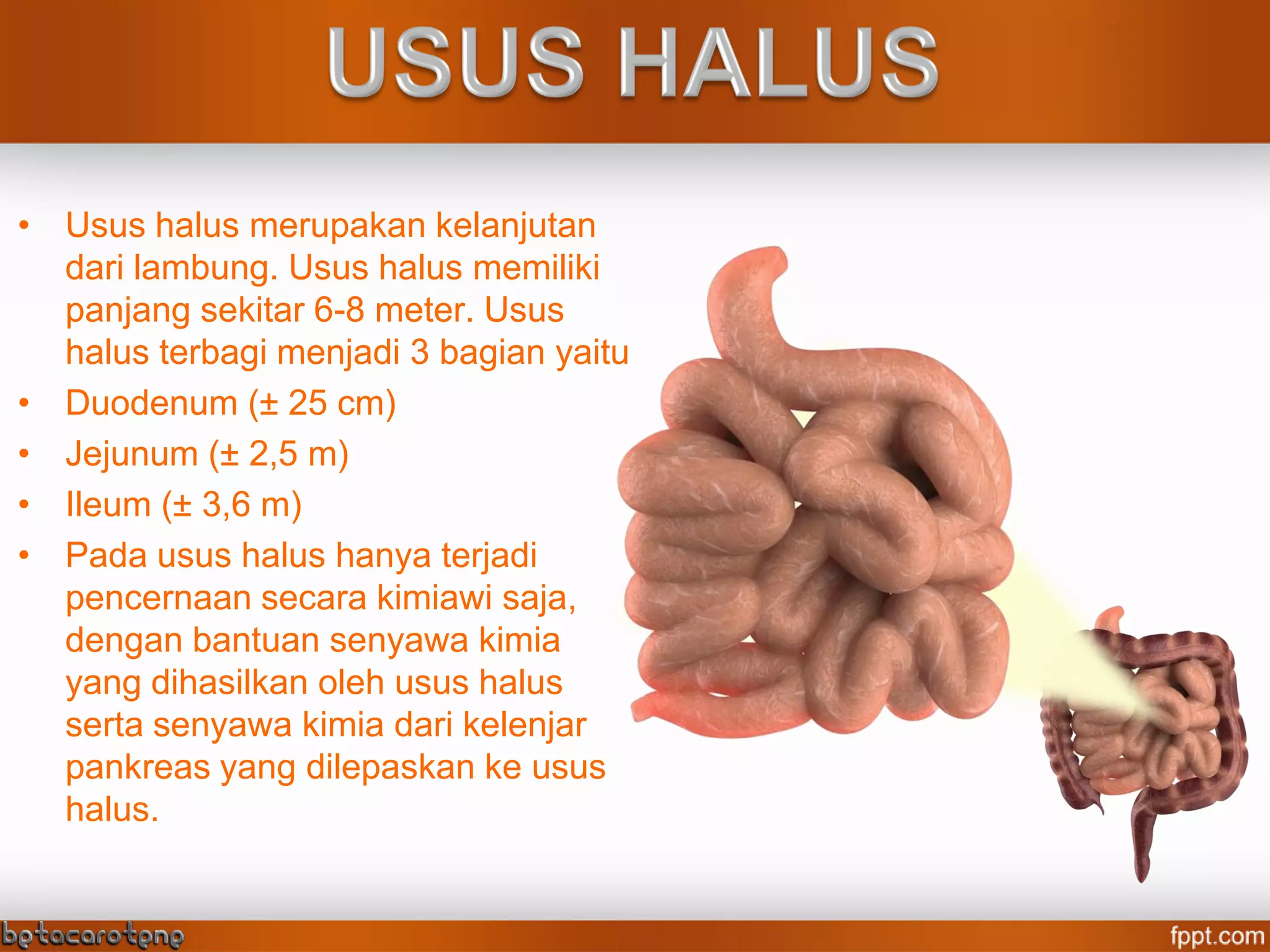 USUS HALUS

• Usus halus merupakan kelanjutan dari lambung. Usus halus memiliki panjang sekitar 6-8 meter. Usus halus terbagi menjadi 3 bagian yaitu
• Duodenum (± 25 cm)
• Jejunum (± 2,5 m)
• Ileum (± 3,6 m)
• Pada usus halus hanya terjadi pencernaan secara kimiawi saja, dengan bantuan senyawa kimia yang dihasilkan oleh usus halus serta senyawa kimia dari kelenjar pankreas yang dilepaskan ke usus halus.

betacarotene

fppt.com